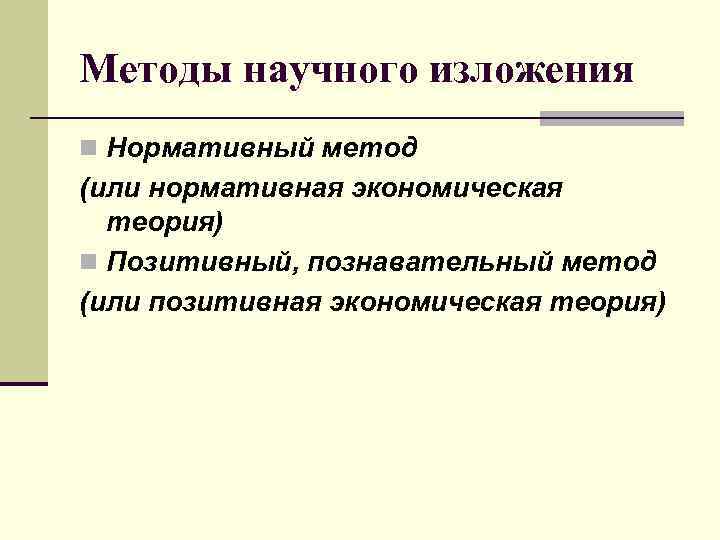 Методы научного изложения

Нормативный метод
(или нормативная экономическая теория)

Позитивный, познавательный метод
(или позитивная экономическая теория)